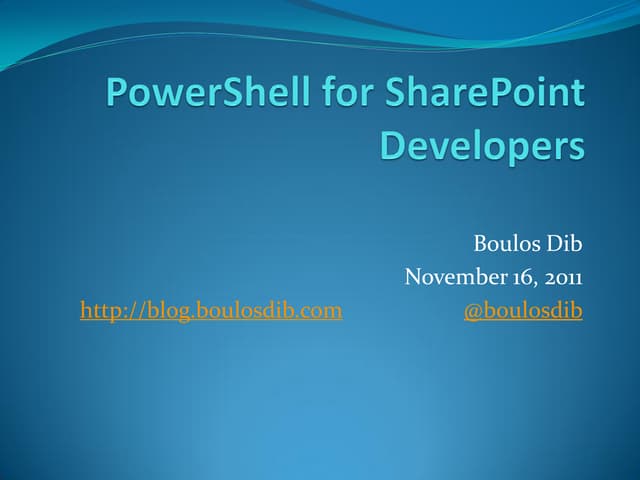 PowerShell for SharePoint Developers

Boulos Dib
November 16, 2011
http://blog.boulosdib.com @boulosdib